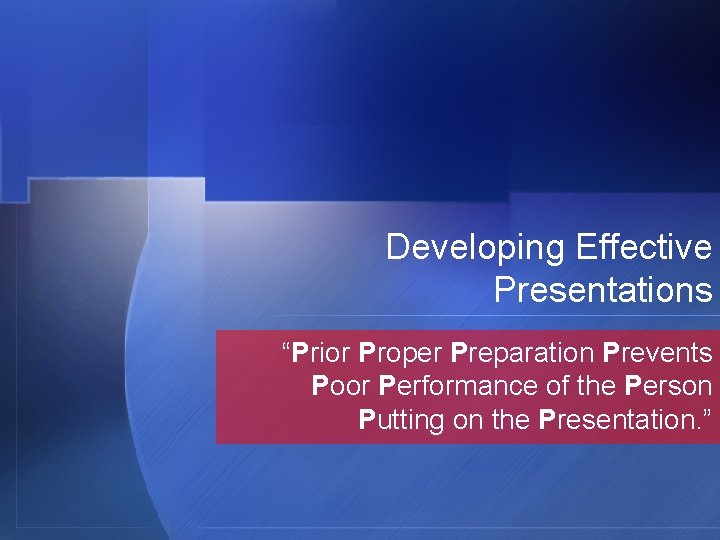 Developing Effective Presentations

“Prior Proper Preparation Prevents Poor Performance of the Person Putting on the Presentation.”